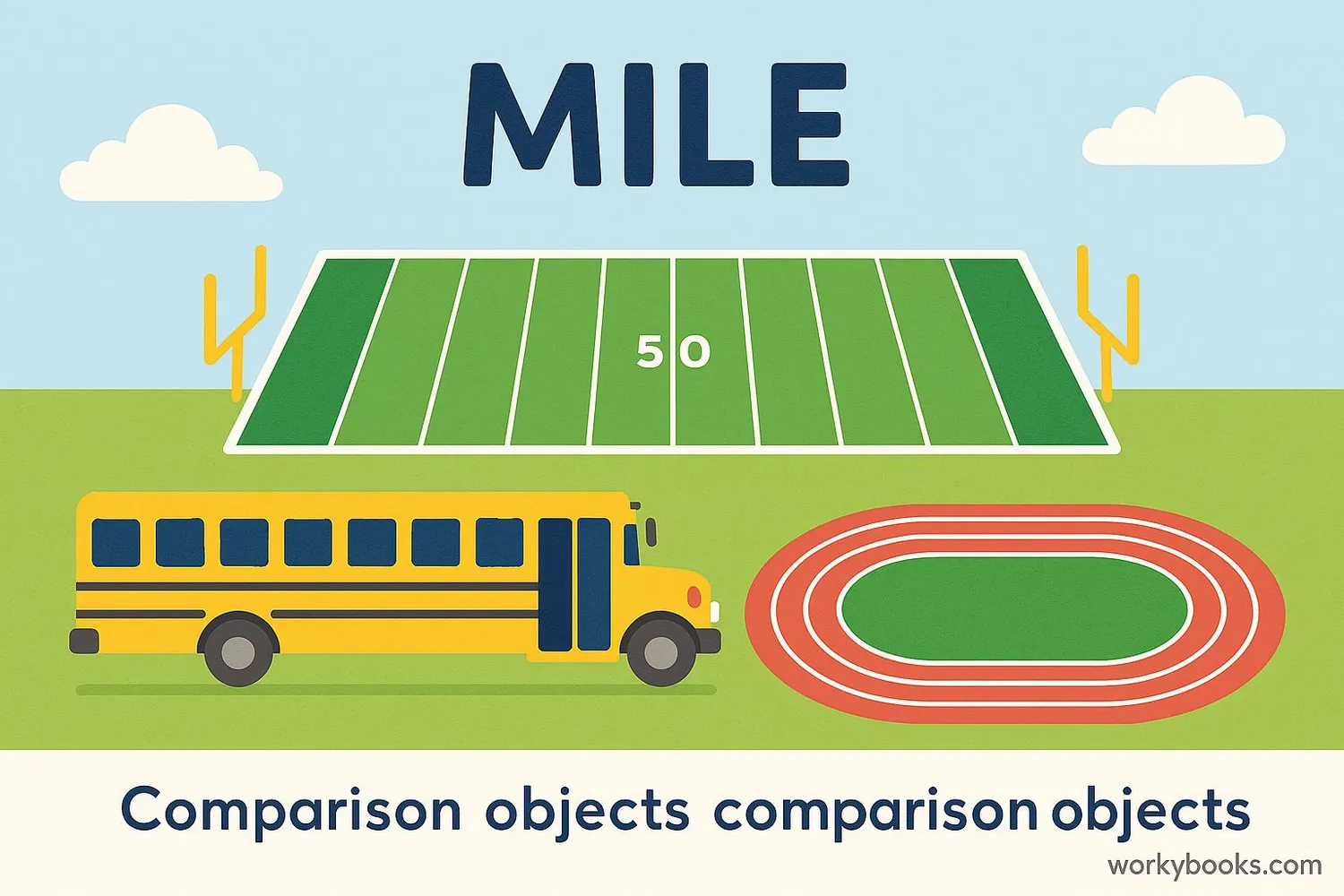 MILE

50

Comparison objects comparison objects

workybooks.com